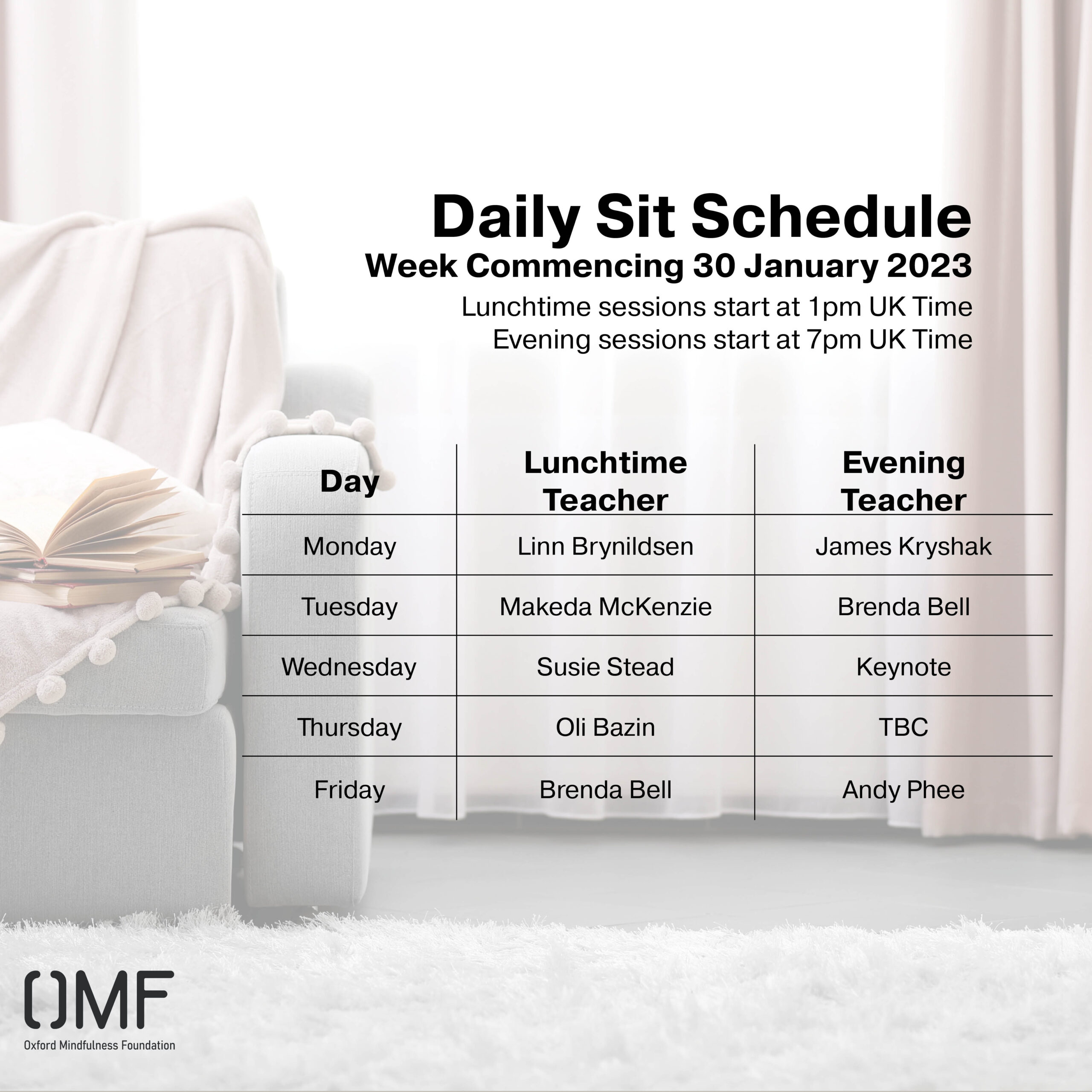 Daily Sit Schedule
Week Commencing 30 January 2023
Lunchtime sessions start at 1pm UK Time
Evening sessions start at 7pm UK Time

| Day | Lunchtime Teacher | Evening Teacher |
|---|---|---|
| Monday | Linn Brynildsen | James Kryshak |
| Tuesday | Makeda McKenzie | Brenda Bell |
| Wednesday | Susie Stead | Keynote |
| Thursday | Oli Bazin | TBC |
| Friday | Brenda Bell | Andy Phee |

OMF
Oxford Mindfulness Foundation